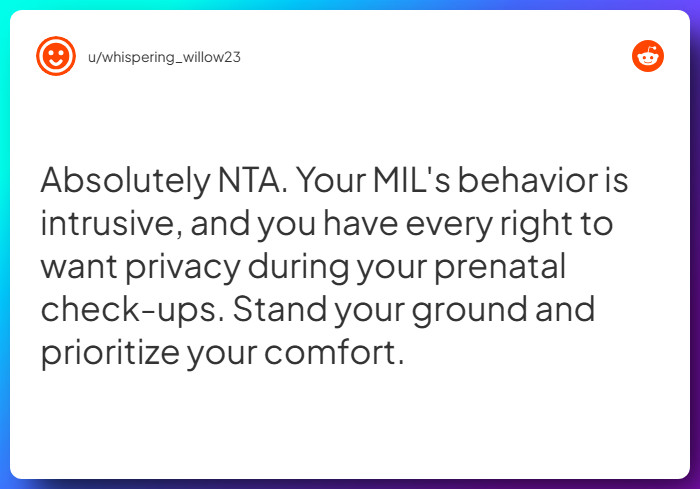 u/whispering_willow23

Absolutely NTA. Your MIL's behavior is intrusive, and you have every right to want privacy during your prenatal check-ups. Stand your ground and prioritize your comfort.